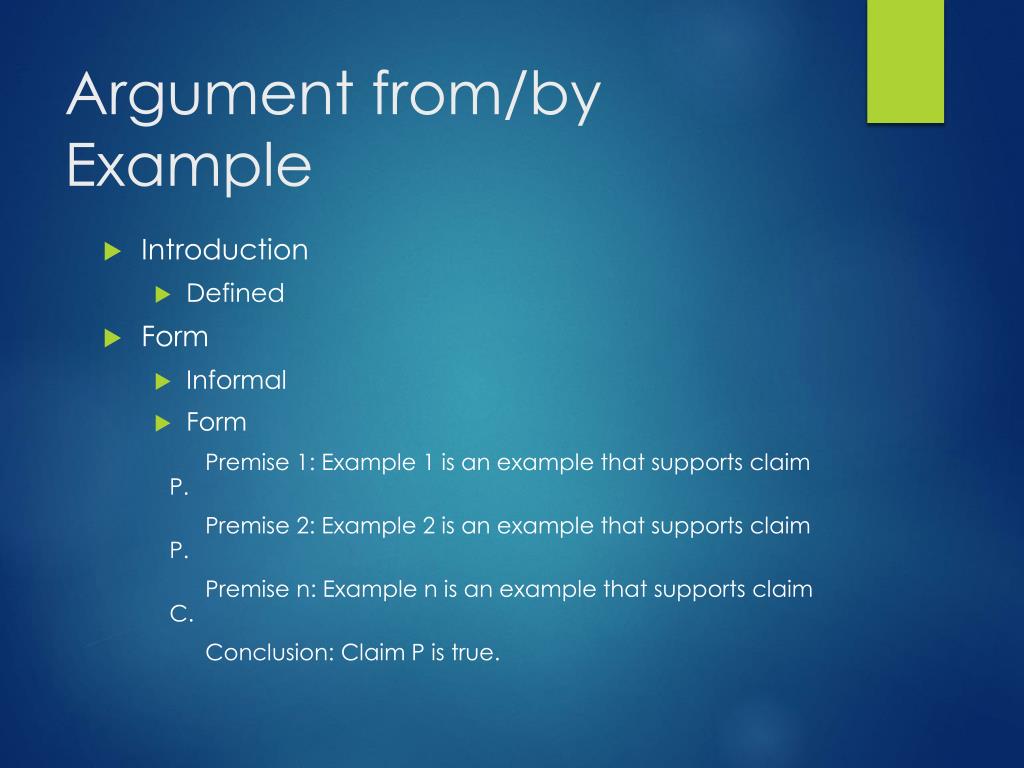 Argument from/by Example

Introduction

Defined

Form

Informal

Form

Premise 1: Example 1 is an example that supports claim P.

Premise 2: Example 2 is an example that supports claim P.

Premise n: Example n is an example that supports claim C.

Conclusion: Claim P is true.